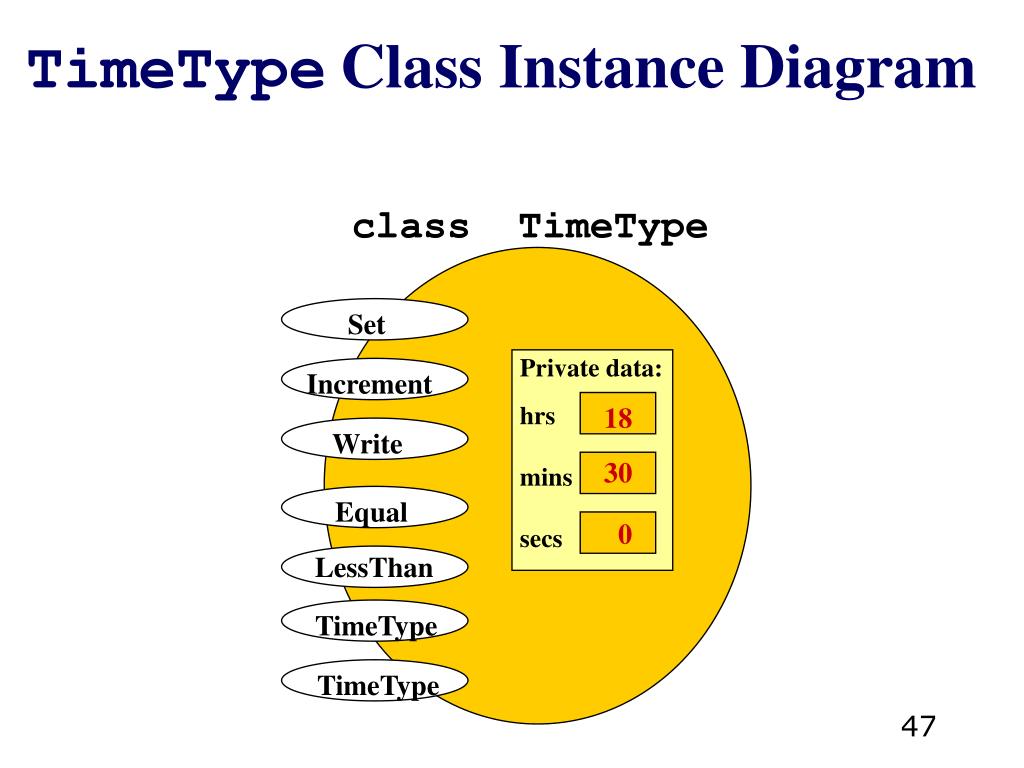 TimeType Class Instance Diagram

class TimeType

Set

Increment

Write

Equal

LessThan

TimeType

TimeType

Private data:

hrs 18

mins 30

secs 0

47